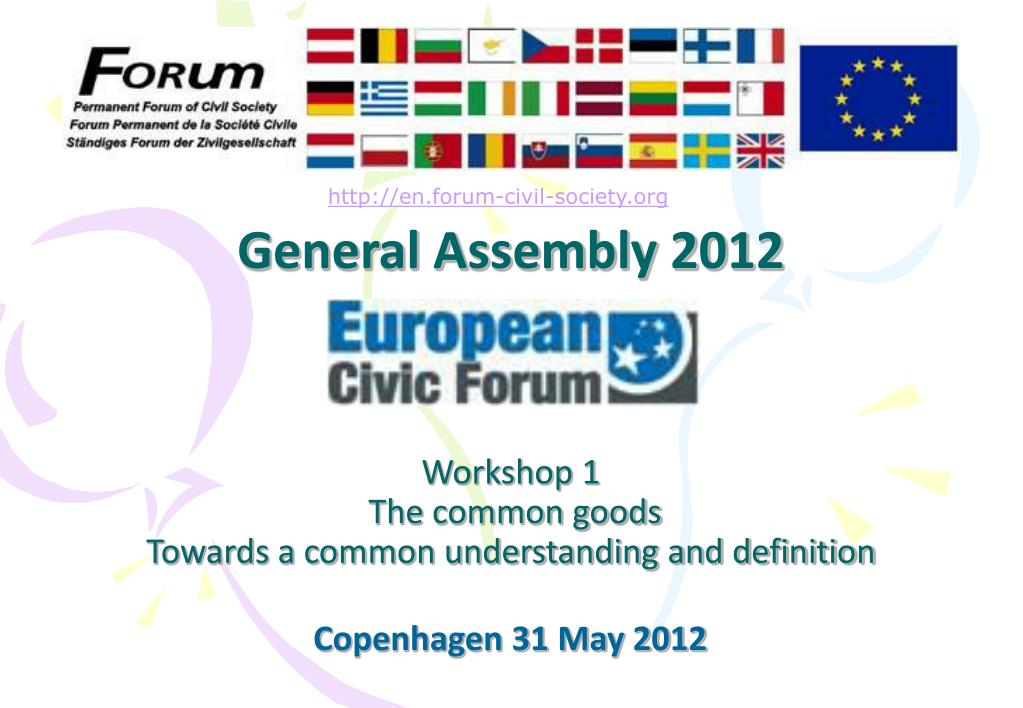 FORUM
Permanent Forum of Civil Society
Forum Permanent de la Société Civile
Ständiges Forum der Zivilgesellschaft

http://en.forum-civil-society.org

General Assembly 2012

European Civic Forum

Workshop 1
The common goods
Towards a common understanding and definition

Copenhagen 31 May 2012